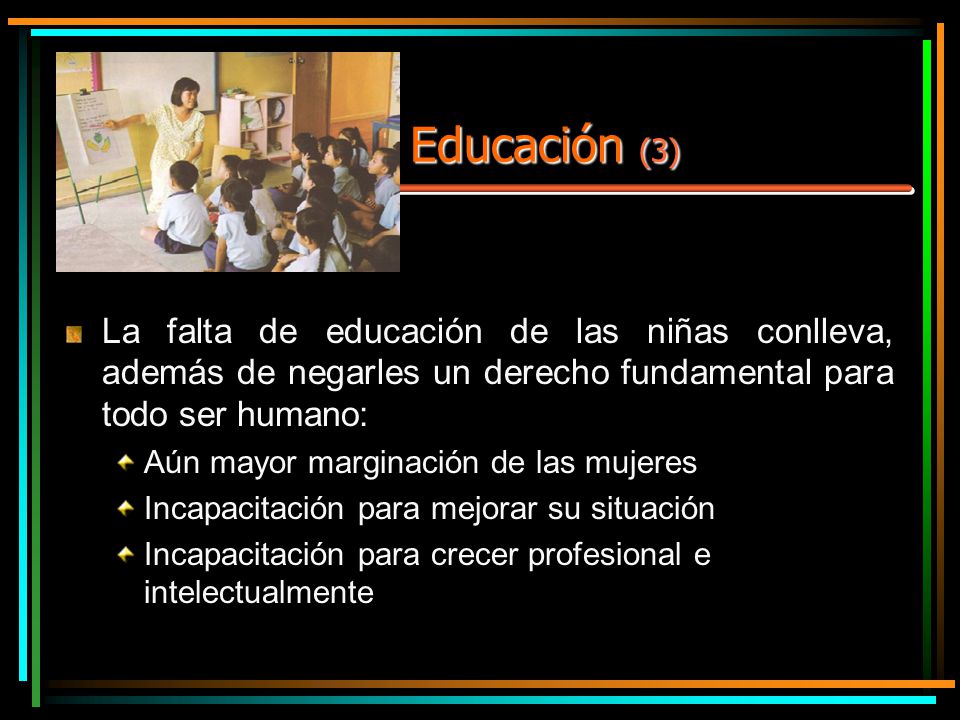 Educación (3)

La falta de educación de las niñas conlleva, además de negarles un derecho fundamental para todo ser humano:

Aún mayor marginación de las mujeres

Incapacitación para mejorar su situación

Incapacitación para crecer profesional e intelectualmente